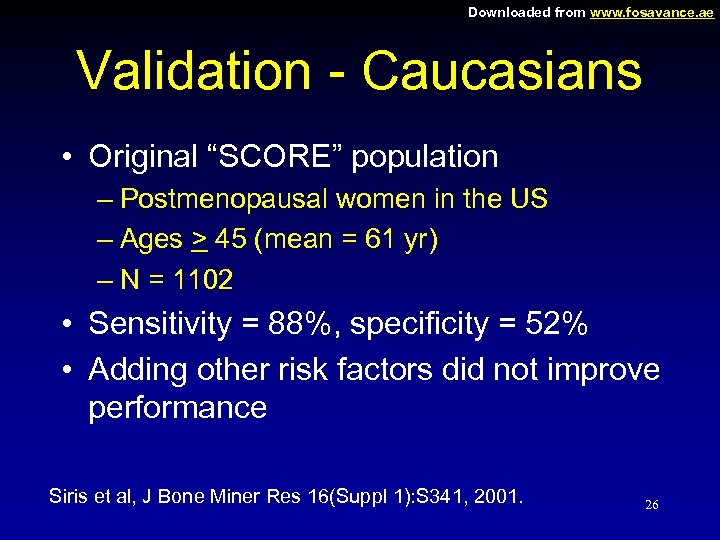 Downloaded from www.fosavance.ae

Validation - Caucasians

• Original “SCORE” population
– Postmenopausal women in the US
– Ages $\geq$ 45 (mean = 61 yr)
– N = 1102
• Sensitivity = 88%, specificity = 52%
• Adding other risk factors did not improve performance

Siris et al, J Bone Miner Res 16(Suppl 1):S341, 2001.

26